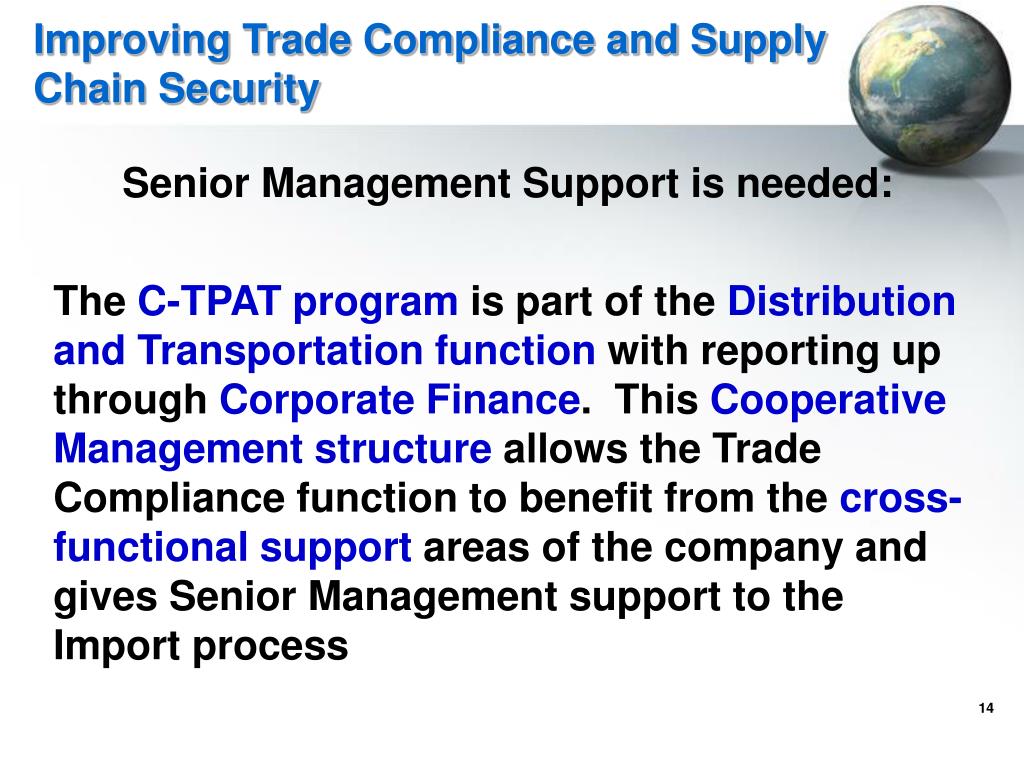 Improving Trade Compliance and Supply Chain Security

Senior Management Support is needed:

The C-TPAT program is part of the Distribution and Transportation function with reporting up through Corporate Finance. This Cooperative Management structure allows the Trade Compliance function to benefit from the cross-functional support areas of the company and gives Senior Management support to the Import process

14